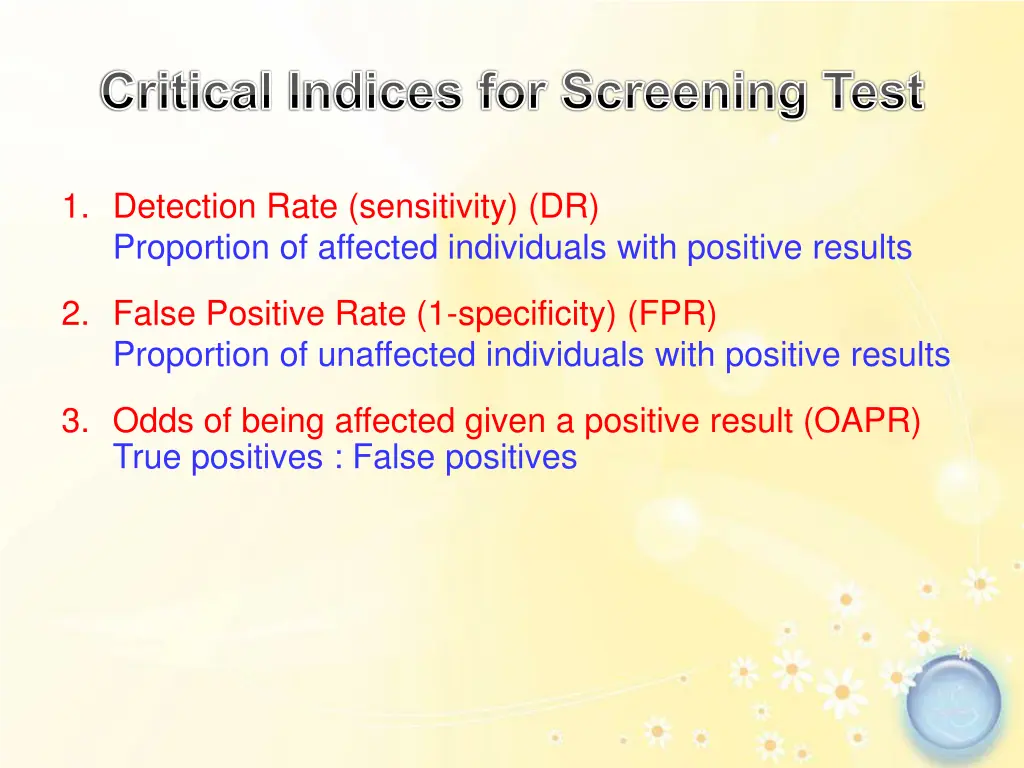 Critical Indices for Screening Test

1. Detection Rate (sensitivity) (DR)
Proportion of affected individuals with positive results

2. False Positive Rate (1-specificity) (FPR)
Proportion of unaffected individuals with positive results

3. Odds of being affected given a positive result (OAPR)
True positives : False positives